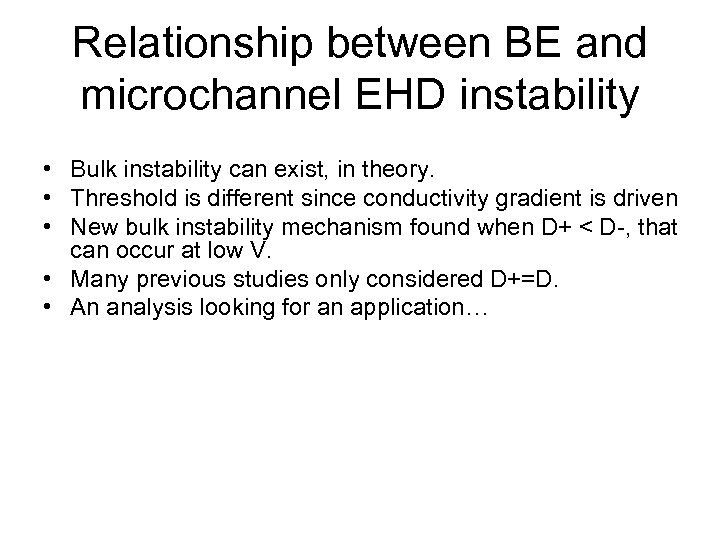 Relationship between BE and microchannel EHD instability

• Bulk instability can exist, in theory.
• Threshold is different since conductivity gradient is driven
• New bulk instability mechanism found when D+ < D-, that can occur at low V.
• Many previous studies only considered D+=D.
• An analysis looking for an application…